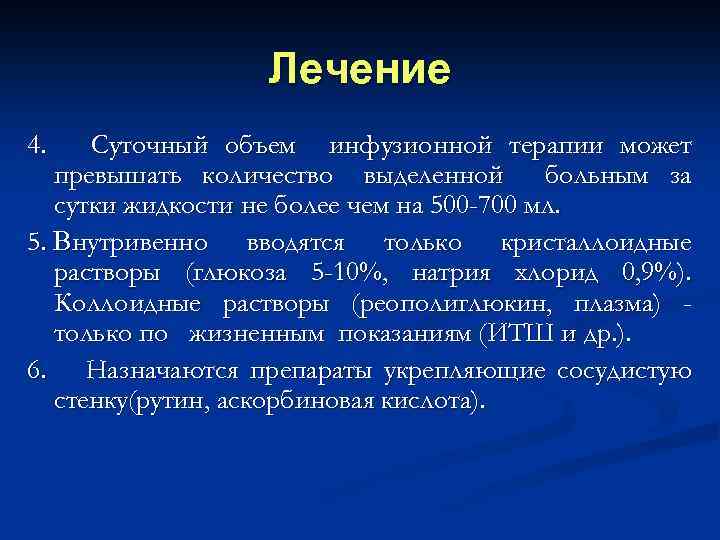 Лечение

4. Суточный объем инфузионной терапии может превышать количество выделенной больным за сутки жидкости не более чем на 500-700 мл.

5. Внутривенно вводятся только кристаллоидные растворы (глюкоза 5-10%, натрия хлорид 0,9%). Коллоидные растворы (реополиглюкин, плазма) - только по жизненным показаниям (ИТШ и др.).

6. Назначаются препараты укрепляющие сосудистую стенку(рутин, аскорбиновая кислота).